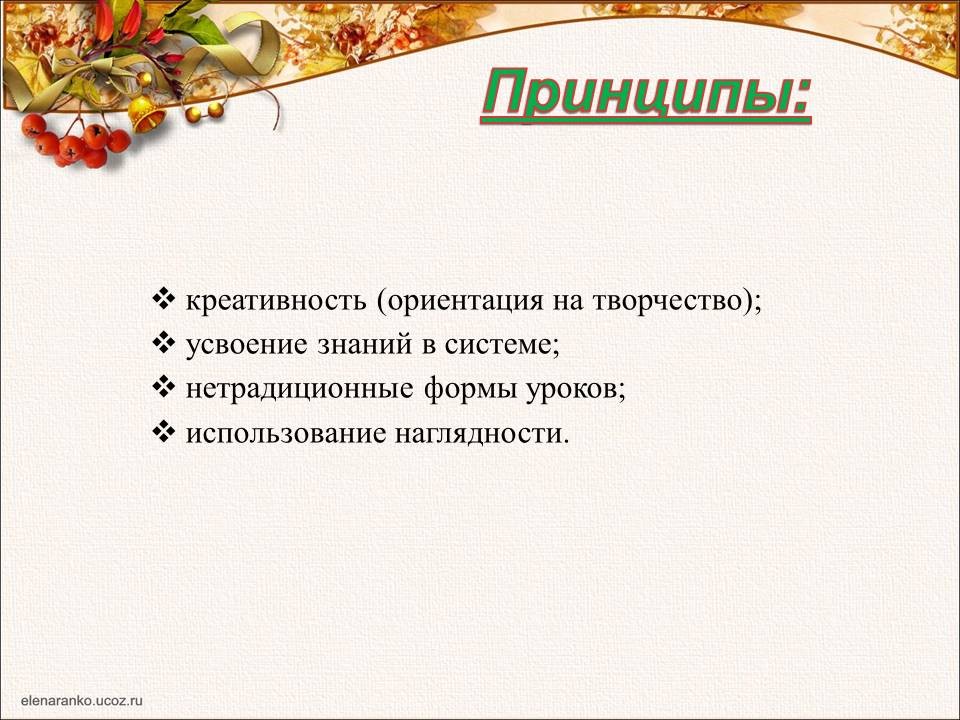 Принципы:

❖ креативность (ориентация на творчество);
❖ усвоение знаний в системе;
❖ нетрадиционные формы уроков;
❖ использование наглядности.

elenaranko.ucoz.ru